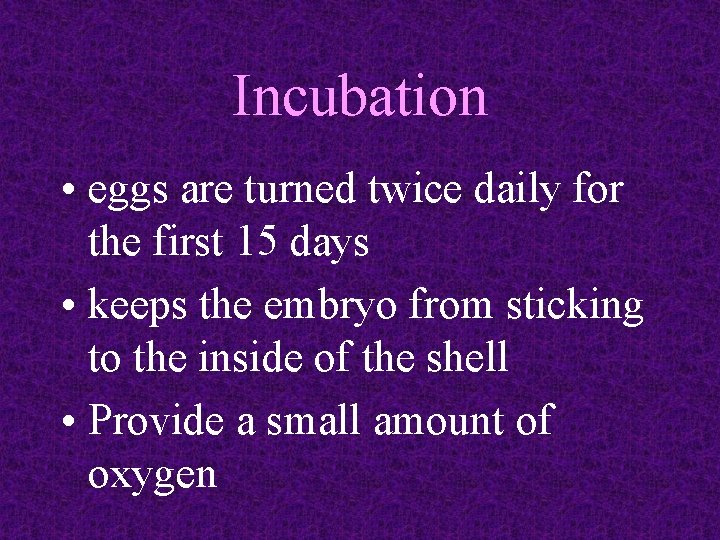 Incubation

• eggs are turned twice daily for the first 15 days
• keeps the embryo from sticking to the inside of the shell
• Provide a small amount of oxygen